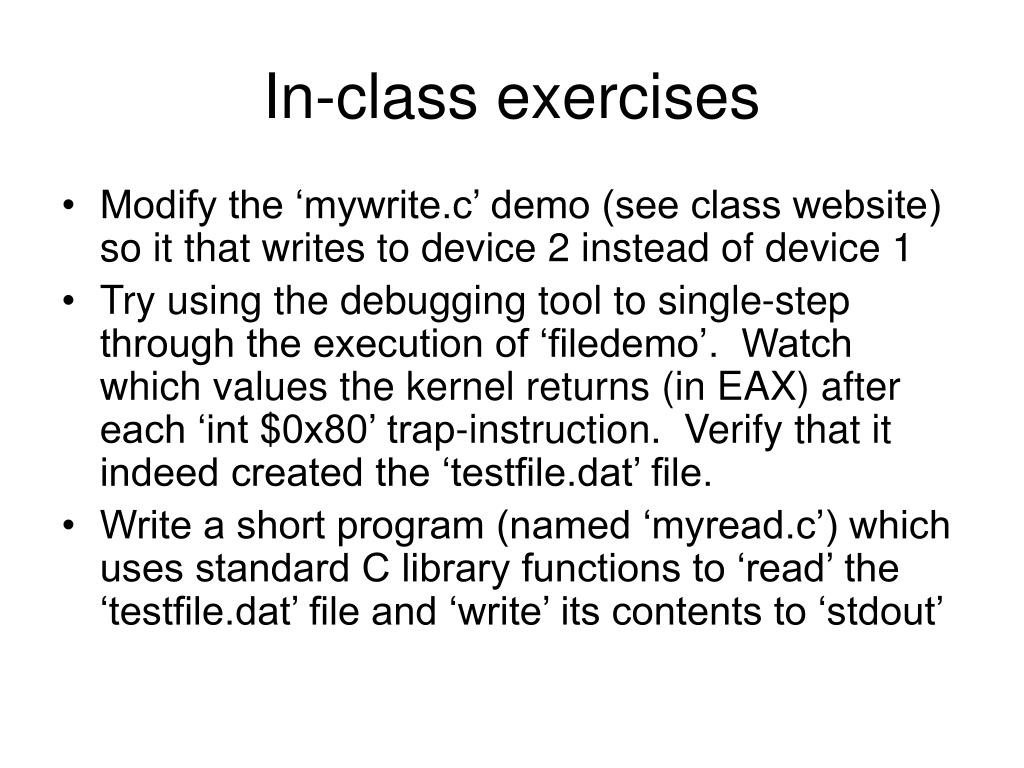 In-class exercises

• Modify the ‘mywrite.c’ demo (see class website) so it that writes to device 2 instead of device 1

• Try using the debugging tool to single-step through the execution of ‘filedemo’. Watch which values the kernel returns (in EAX) after each ‘int \$0x80’ trap-instruction. Verify that it indeed created the ‘testfile.dat’ file.

• Write a short program (named ‘myread.c’) which uses standard C library functions to ‘read’ the ‘testfile.dat’ file and ‘write’ its contents to ‘stdout’